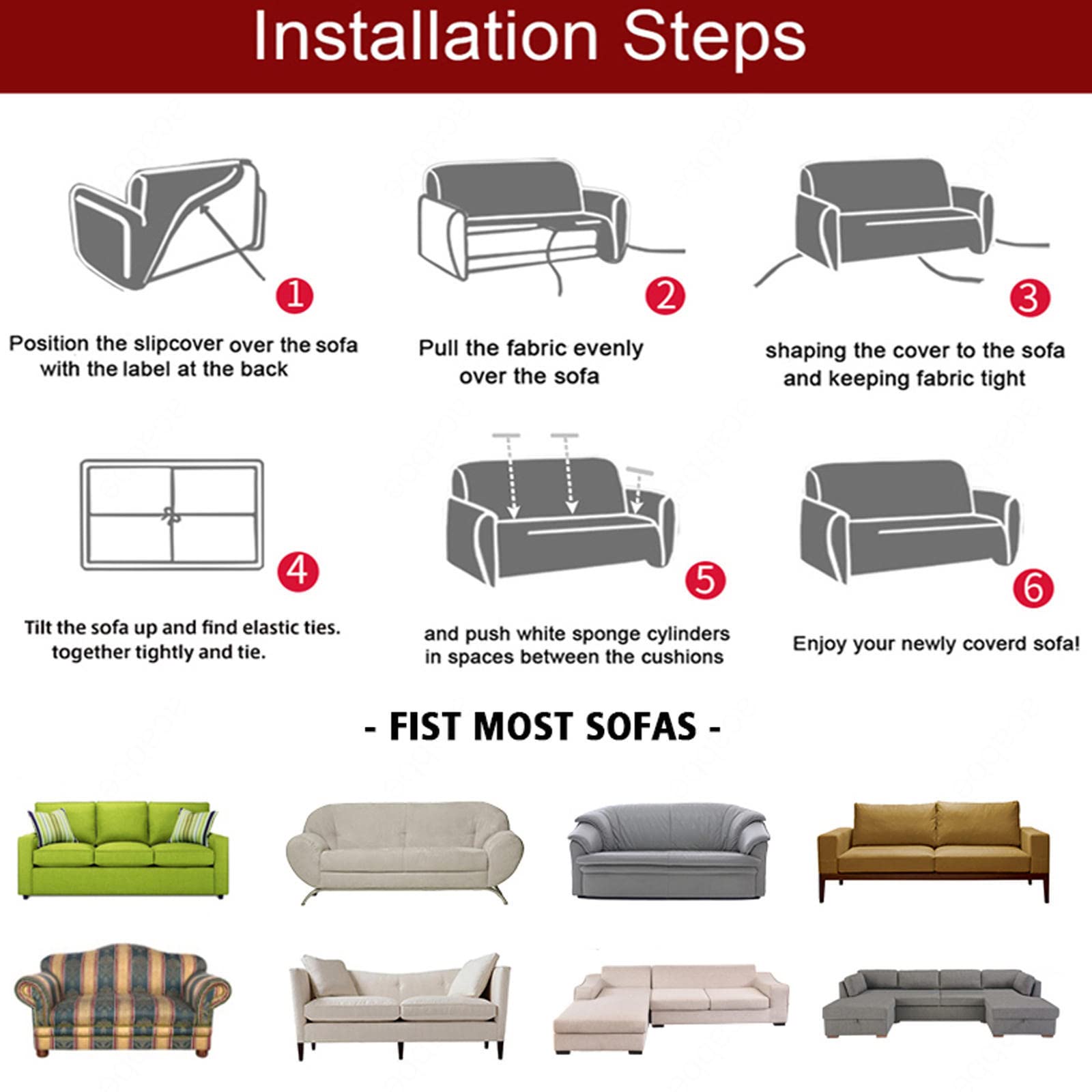 Installation Steps

1
Position the slipcover over the sofa with the label at the back

2
Pull the fabric evenly over the sofa

3
shaping the cover to the sofa and keeping fabric tight

4
Tilt the sofa up and find elastic ties. together tightly and tie.

5
and push white sponge cylinders in spaces between the cushions

6
Enjoy your newly coverd sofa!

- FIST MOST SOFAS -